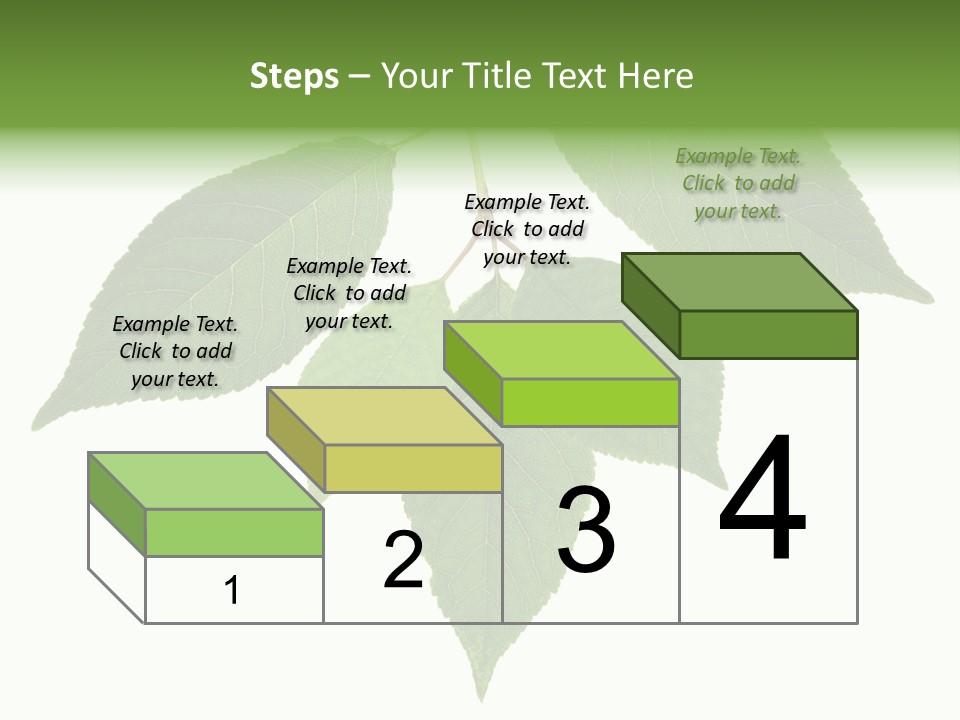 Steps – Your Title Text Here

Example Text. Click to add your text.

Example Text. Click to add your text.

Example Text. Click to add your text.

Example Text. Click to add your text.

1

2

3

4